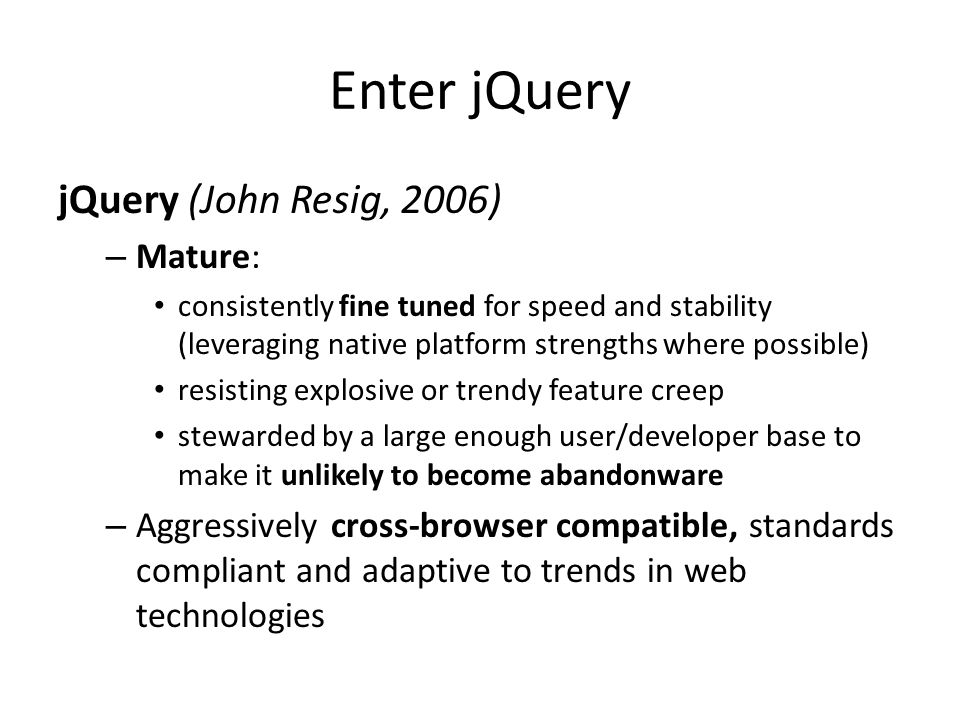 Enter jQuery

jQuery (John Resig, 2006)

– Mature:

• consistently fine tuned for speed and stability (leveraging native platform strengths where possible)

• resisting explosive or trendy feature creep

• stewarded by a large enough user/developer base to make it unlikely to become abandonware

– Aggressively cross-browser compatible, standards compliant and adaptive to trends in web technologies